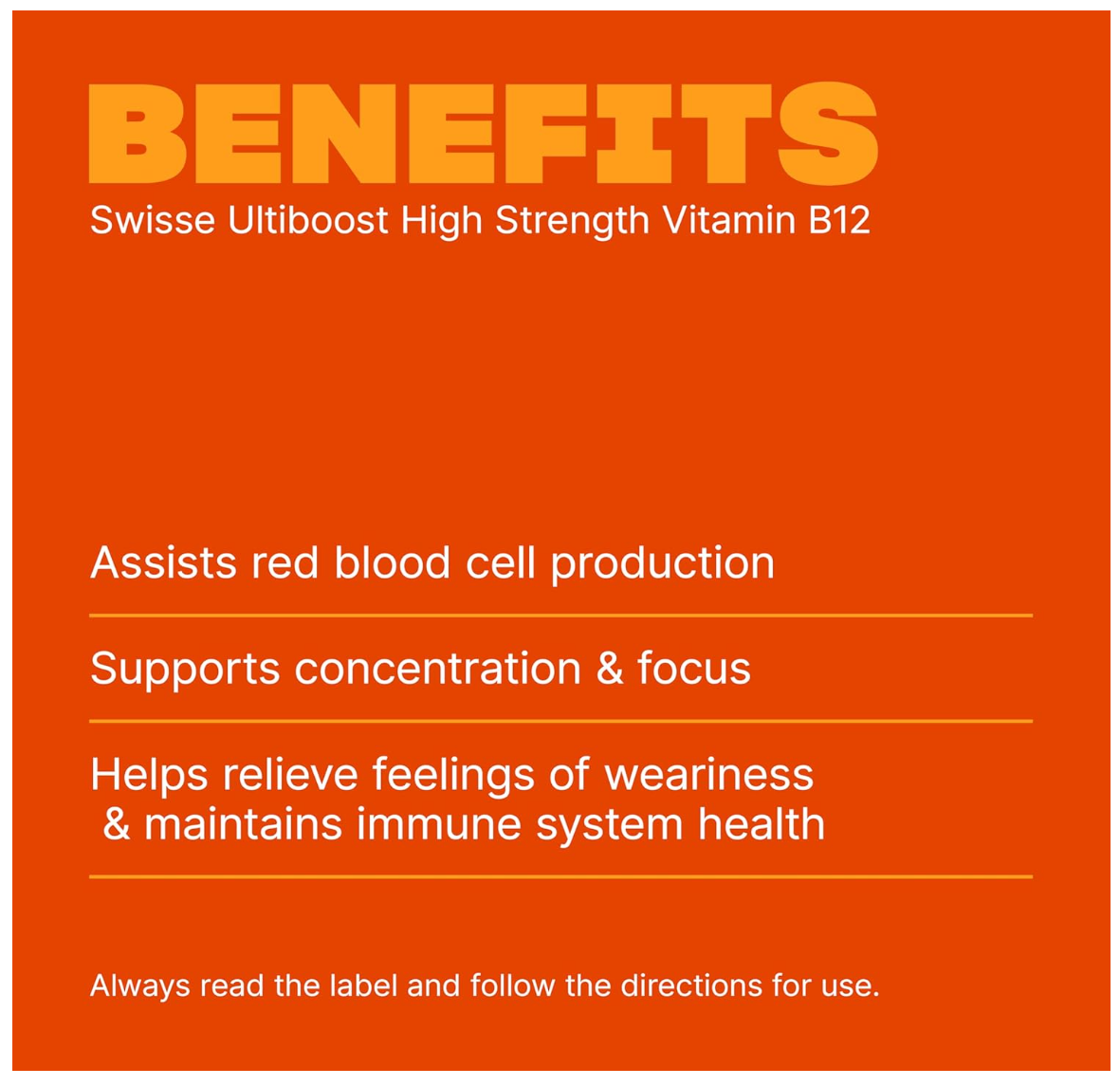 BENEFITS
Swisse Ultiboost High Strength Vitamin B12

Assists red blood cell production

Supports concentration & focus

Helps relieve feelings of weariness & maintains immune system health

Always read the label and follow the directions for use.